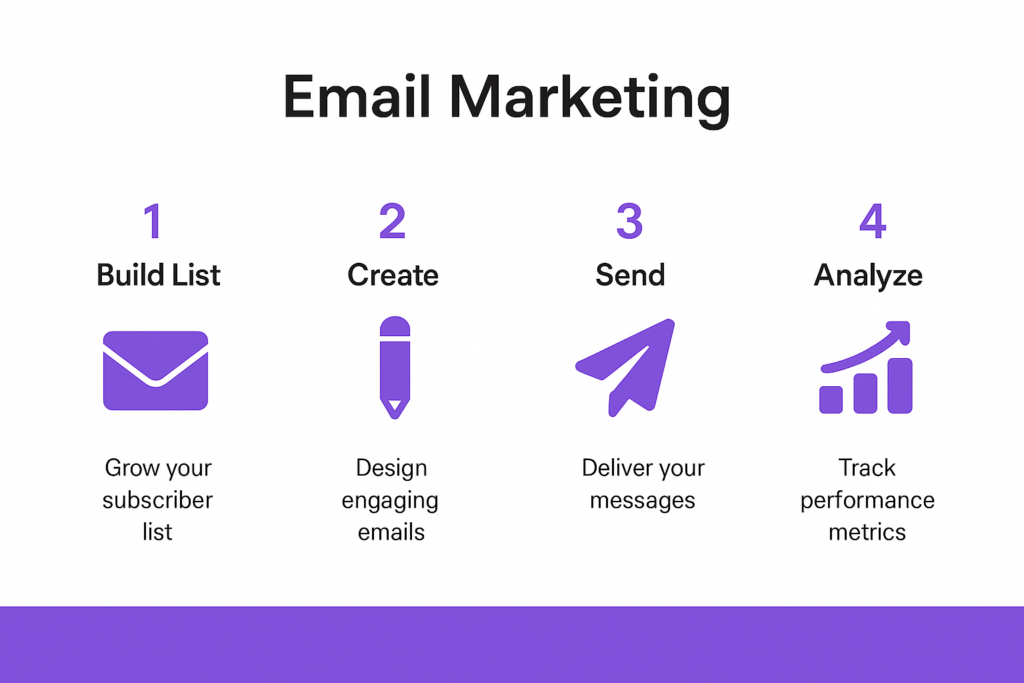 Email Marketing

1
Build List

Grow your subscriber list

2
Create

Design engaging emails

3
Send

Deliver your messages

4
Analyze

Track performance metrics